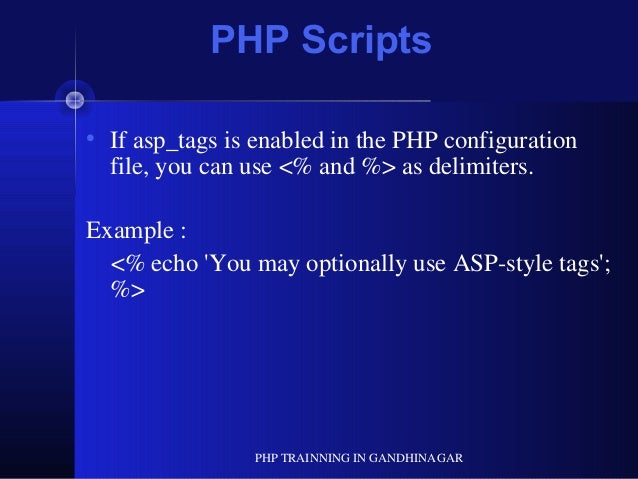 PHP Scripts

• If asp_tags is enabled in the PHP configuration file, you can use <% and %> as delimiters.

Example :

<% echo 'You may optionally use ASP-style tags'; %>

PHP TRAINNING IN GANDHINAGAR